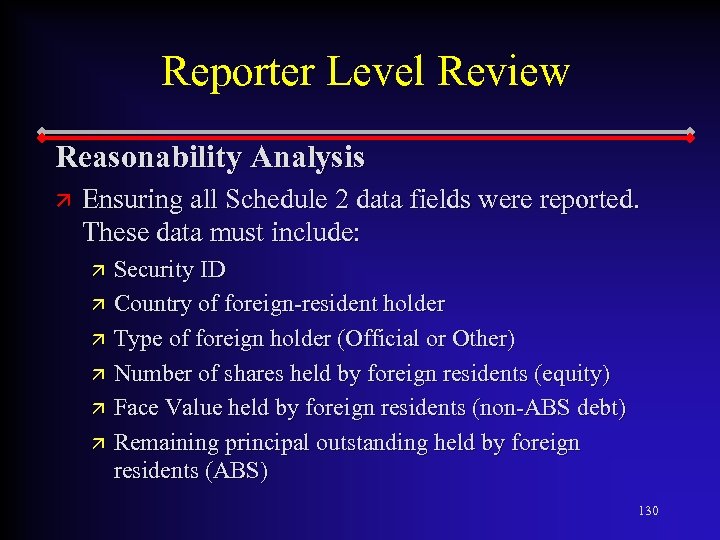 Reporter Level Review

Reasonability Analysis

Ensuring all Schedule 2 data fields were reported. These data must include:

Security ID

Country of foreign-resident holder

Type of foreign holder (Official or Other)

Number of shares held by foreign residents (equity)

Face Value held by foreign residents (non-ABS debt)

Remaining principal outstanding held by foreign residents (ABS)

130